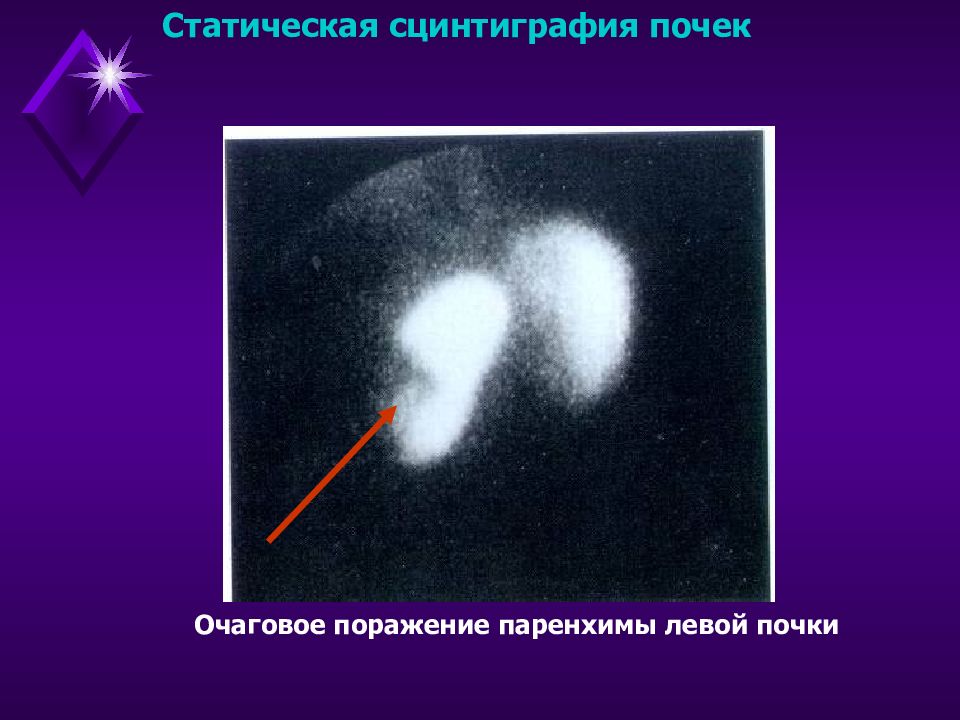 Статическая сцинтиграфия почек

Очаговое поражение паренхимы левой почки